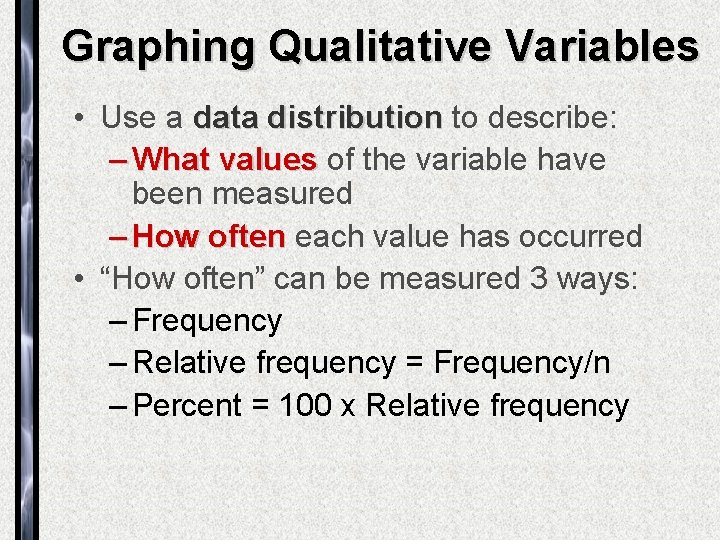 Graphing Qualitative Variables

• Use a data distribution to describe:
– What values of the variable have been measured
– How often each value has occurred
• “How often” can be measured 3 ways:
– Frequency
– Relative frequency = Frequency/n
– Percent = 100 x Relative frequency